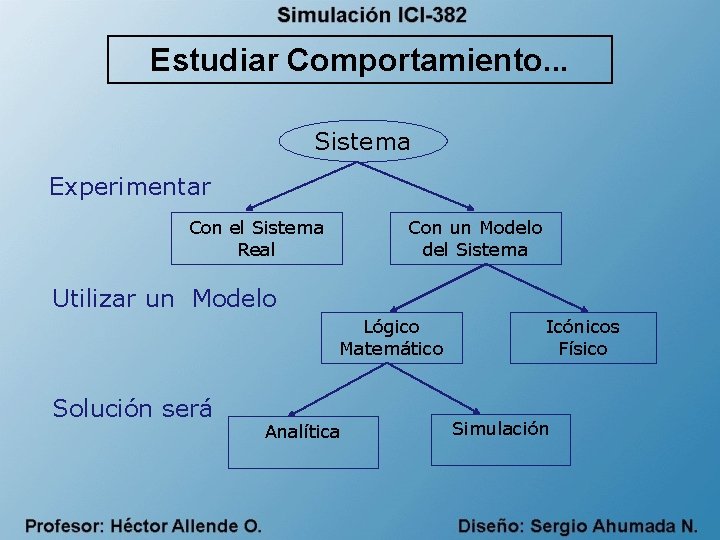 Simulación ICI-382

Estudiar Comportamiento...

Sistema

Experimentar

Con el Sistema Real

Con un Modelo del Sistema

Utilizar un Modelo

Lógico Matemático

Icónicos Físico

Solución será

Analítica

Simulación

Profesor: Héctor Allende O.

Diseño: Sergio Ahumada N.